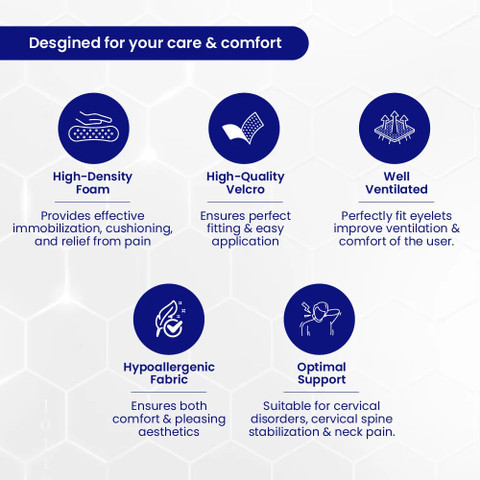 Desgined for your care & comfort

High-Density Foam

Provides effective immobilization, cushioning, and relief from pain

High-Quality Velcro

Ensures perfect fitting & easy application

Well Ventilated

Perfectly fit eyelets improve ventilation & comfort of the user.

Hypoallergenic Fabric

Ensures both comfort & pleasing aesthetics

Optimal Support

Suitable for cervical disorders, cervical spine stabilization & neck pain.